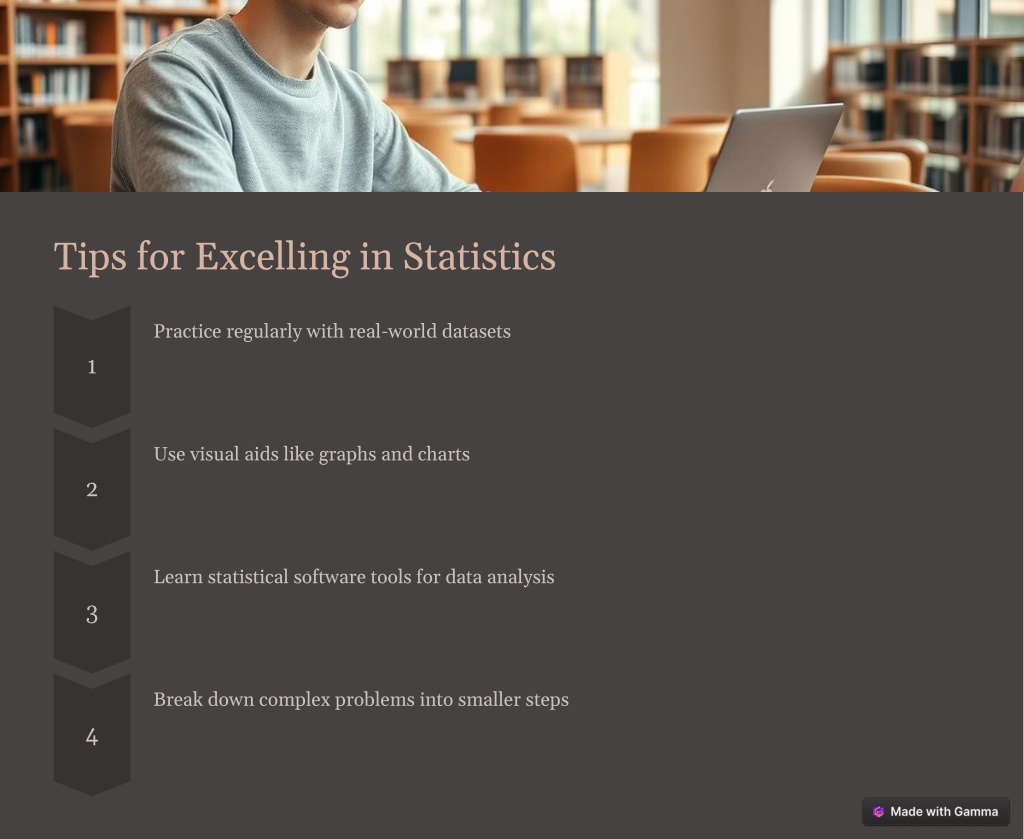 Tips for Excelling in Statistics

1

Practice regularly with real-world datasets

2

Use visual aids like graphs and charts

3

Learn statistical software tools for data analysis

4

Break down complex problems into smaller steps

Made with Gamma